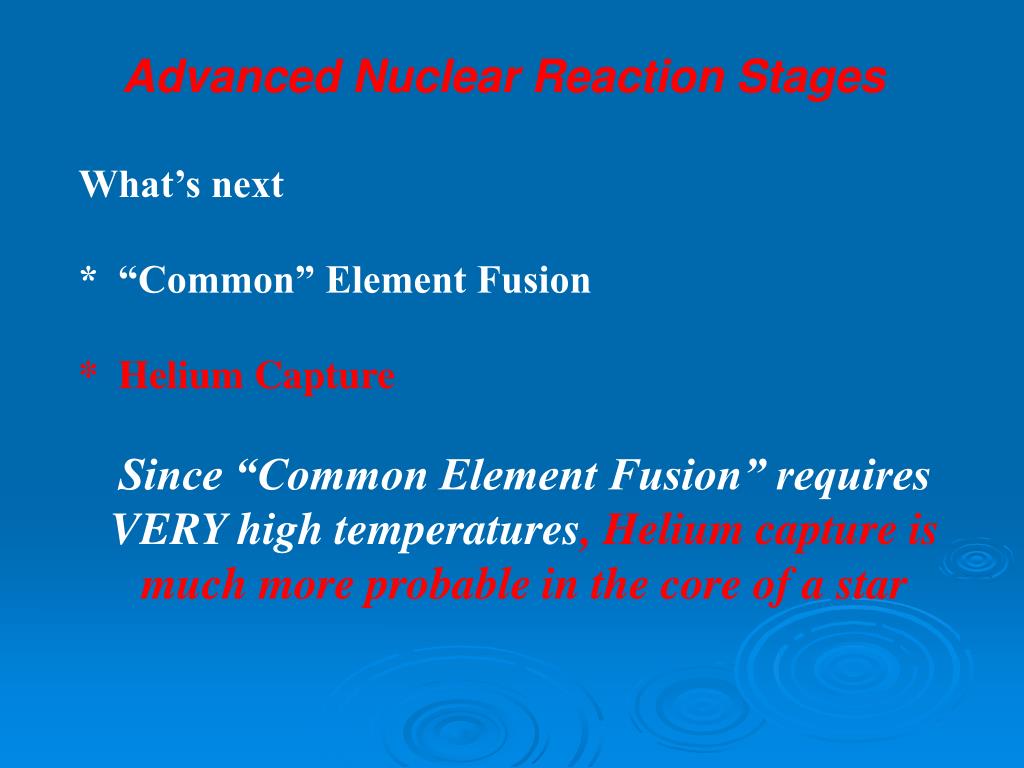 Advanced Nuclear Reaction Stages

What’s next

* “Common” Element Fusion

* Helium Capture

Since “Common Element Fusion” requires VERY high temperatures, Helium capture is much more probable in the core of a star